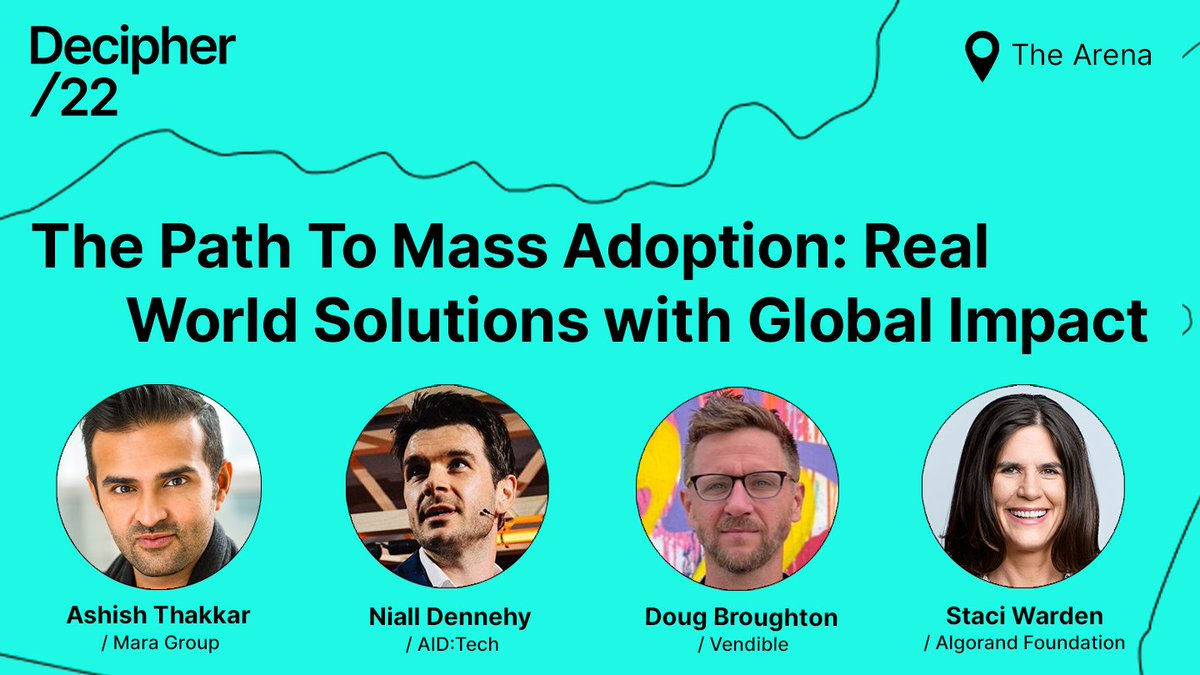 Decipher
/22

The Arena

The Path To Mass Adoption: Real World Solutions with Global Impact

Ashish Thakkar
/ Mara Group

Niall Dennehy
/ AID:Tech

Doug Broughton
/ Vendible

Staci Warden
/ Algorand Foundation